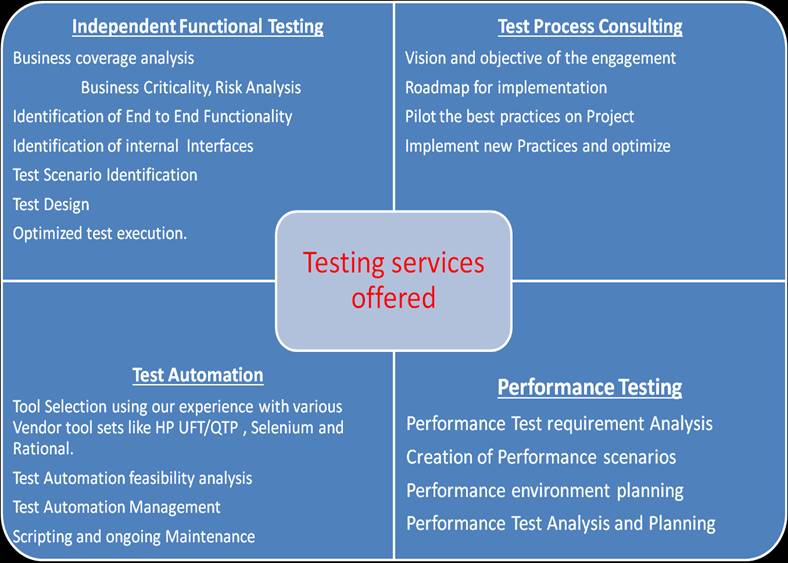 Independent Functional Testing

Business coverage analysis

Business Criticality, Risk Analysis

Identification of End to End Functionality

Identification of internal Interfaces

Test Scenario Identification

Test Design

Optimized test execution.

Test Process Consulting

Vision and objective of the engagement

Roadmap for implementation

Pilot the best practices on Project

Implement new Practices and optimize

Testing services offered

Test Automation

Tool Selection using our experience with various Vendor tool sets like HP UFT/QTP , Selenium and Rational.

Test Automation feasibility analysis

Test Automation Management

Scripting and ongoing Maintenance

Performance Testing

Performance Test requirement Analysis

Creation of Performance scenarios

Performance environment planning

Performance Test Analysis and Planning